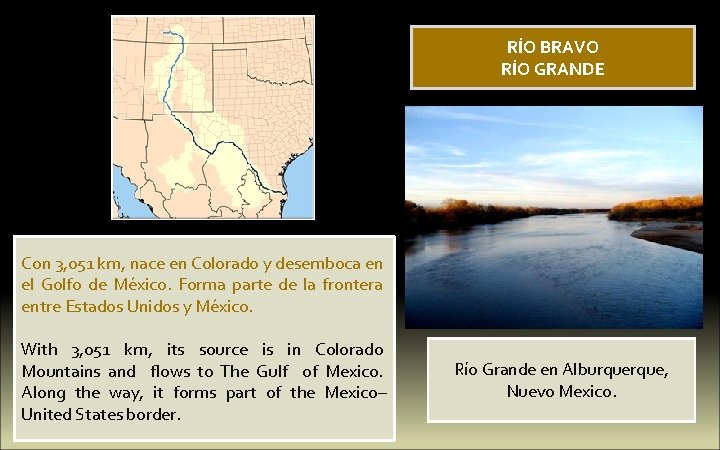 RÍO BRAVO
RÍO GRANDE

Con 3,051 km, nace en Colorado y desemboca en el Golfo de México. Forma parte de la frontera entre Estados Unidos y México.

With 3,051 km, its source is in Colorado Mountains and flows to The Gulf of Mexico. Along the way, it forms part of the Mexico–United States border.

Río Grande en Alburquerque, Nuevo Mexico.